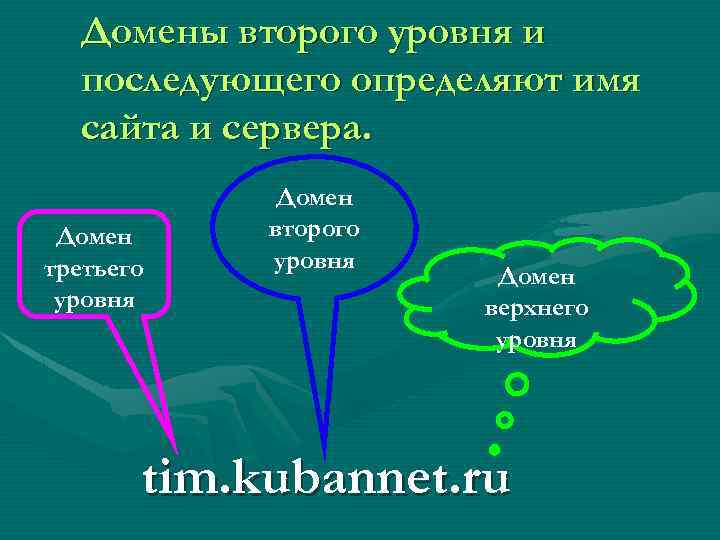 Домены второго уровня и последующего определяют имя сайта и сервера.

Домен третьего уровня

Домен второго уровня

Домен верхнего уровня

tim.kubannet.ru